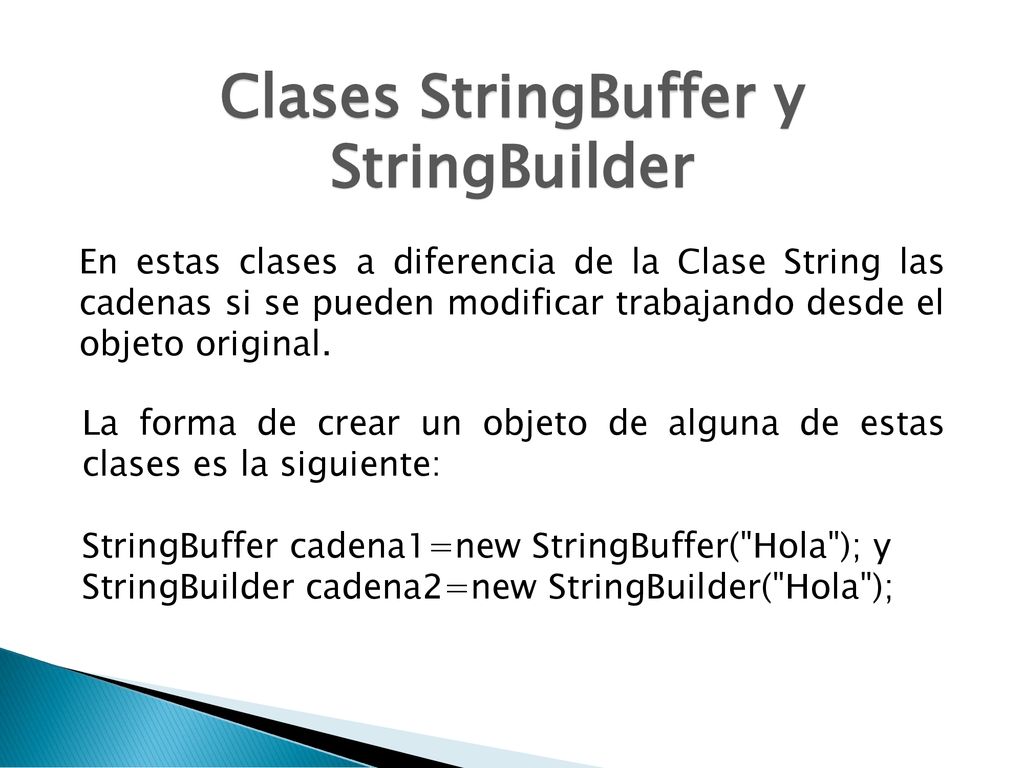 Clases StringBuffer y StringBuilder

En estas clases a diferencia de la Clase String las cadenas si se pueden modificar trabajando desde el objeto original.

La forma de crear un objeto de alguna de estas clases es la siguiente:

StringBuffer cadena1=new StringBuffer("Hola"); y
StringBuilder cadena2=new StringBuilder("Hola");